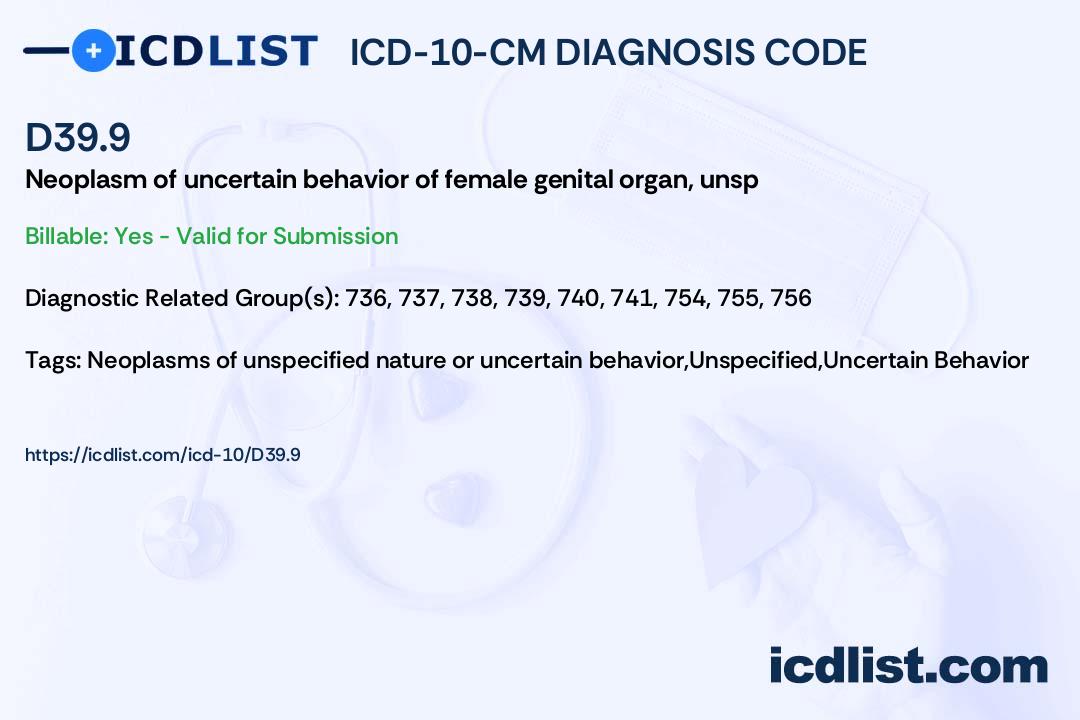 ICDLIST ICD-10-CM DIAGNOSIS CODE

D39.9

Neoplasm of uncertain behavior of female genital organ, unsp

Billable: Yes - Valid for Submission

Diagnostic Related Group(s): 736, 737, 738, 739, 740, 741, 754, 755, 756

Tags: Neoplasms of unspecified nature or uncertain behavior,Unspecified,Uncertain Behavior

https://icdlist.com/icd-10/D39.9

icdlist.com